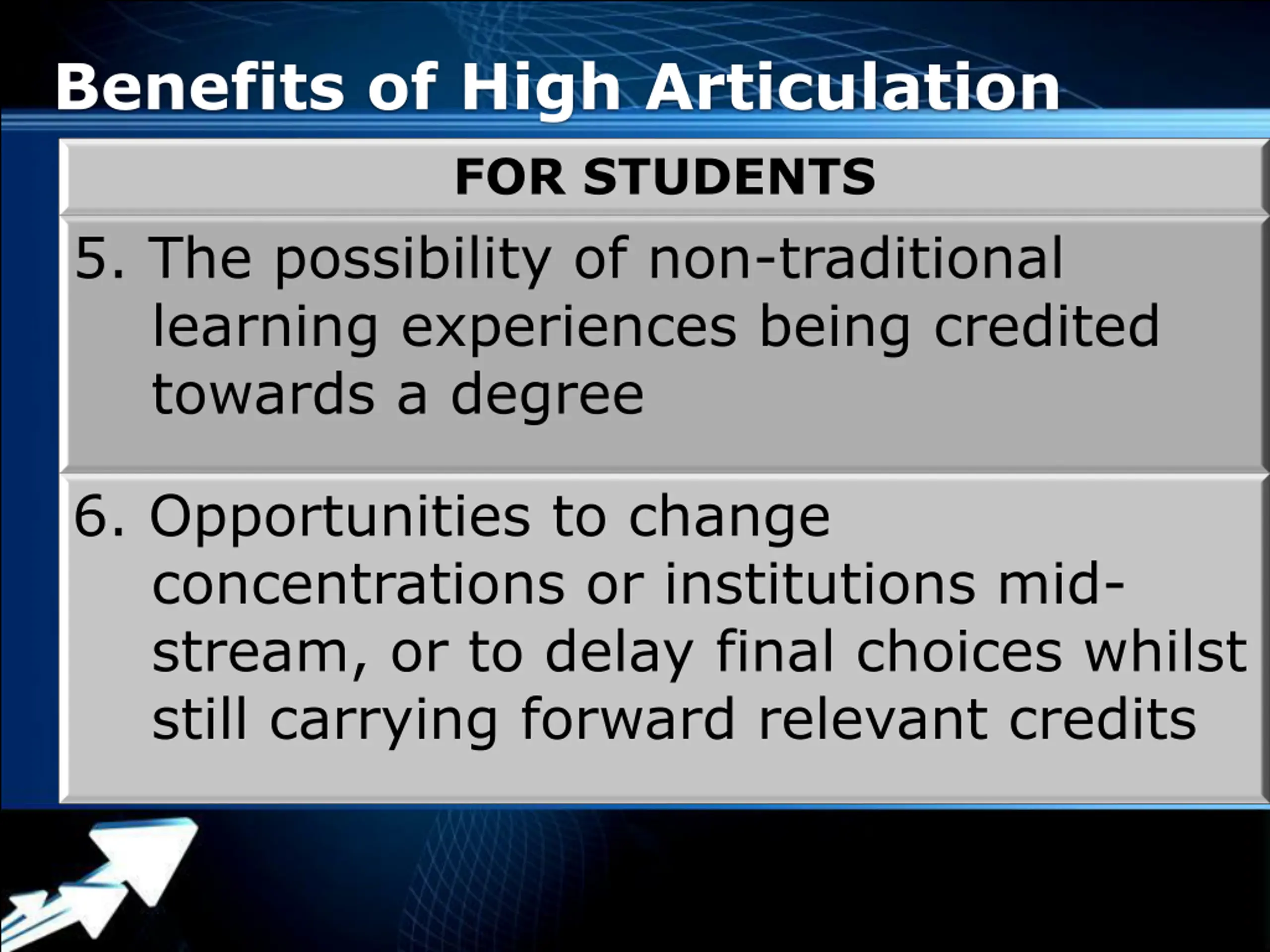 Benefits of High Articulation

| FOR STUDENTS |
|---|
| 5. The possibility of non-traditional learning experiences being credited towards a degree |
| 6. Opportunities to change concentrations or institutions mid-stream, or to delay final choices whilst still carrying forward relevant credits |